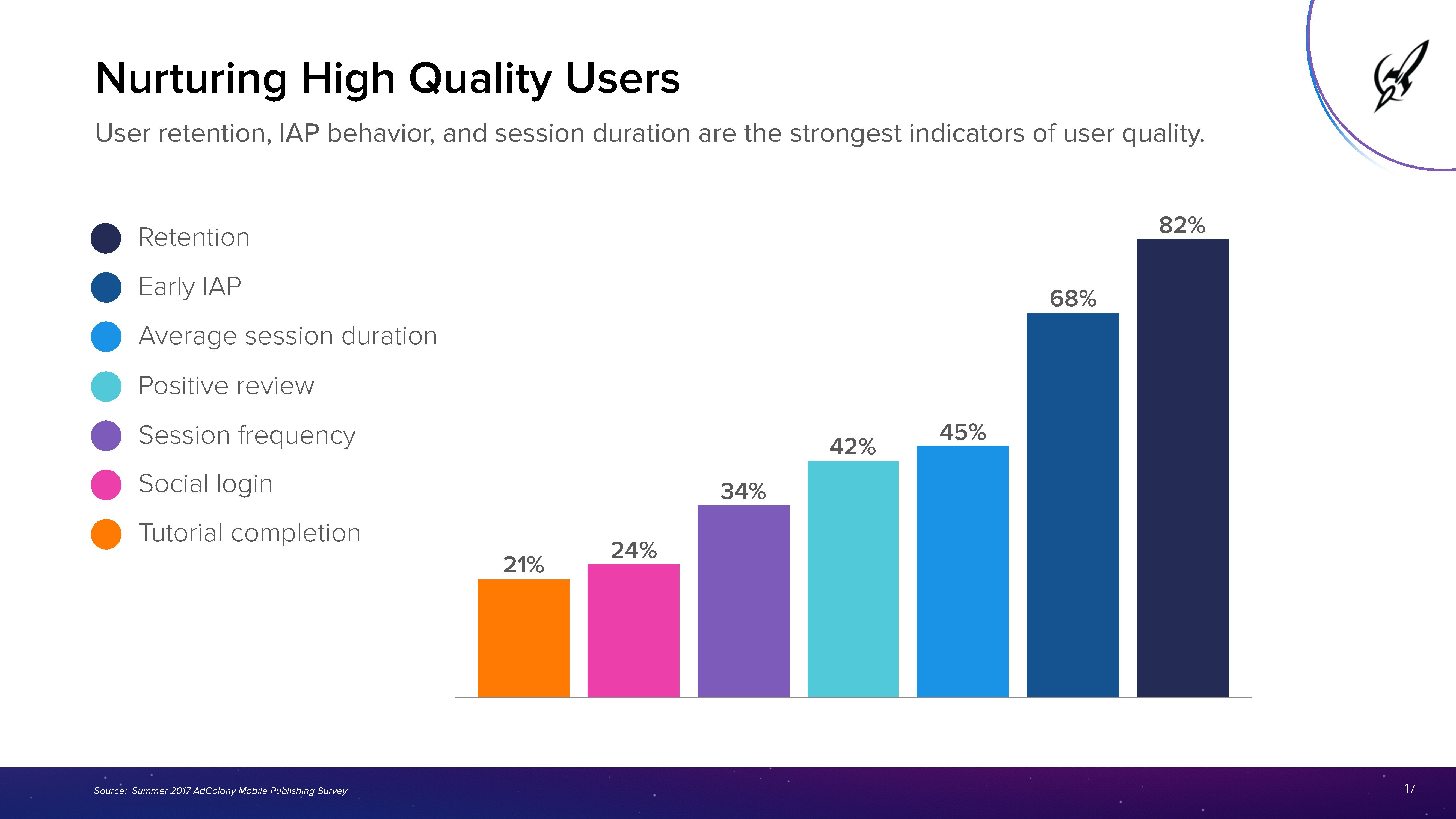 Nurturing High Quality Users

User retention, IAP behavior, and session duration are the strongest indicators of user quality.

Retention
Early IAP
Average session duration
Positive review
Session frequency
Social login
Tutorial completion

21%
24%
34%
42%
45%
68%
82%

Source: Summer 2017 AdColony Mobile Publishing Survey

17